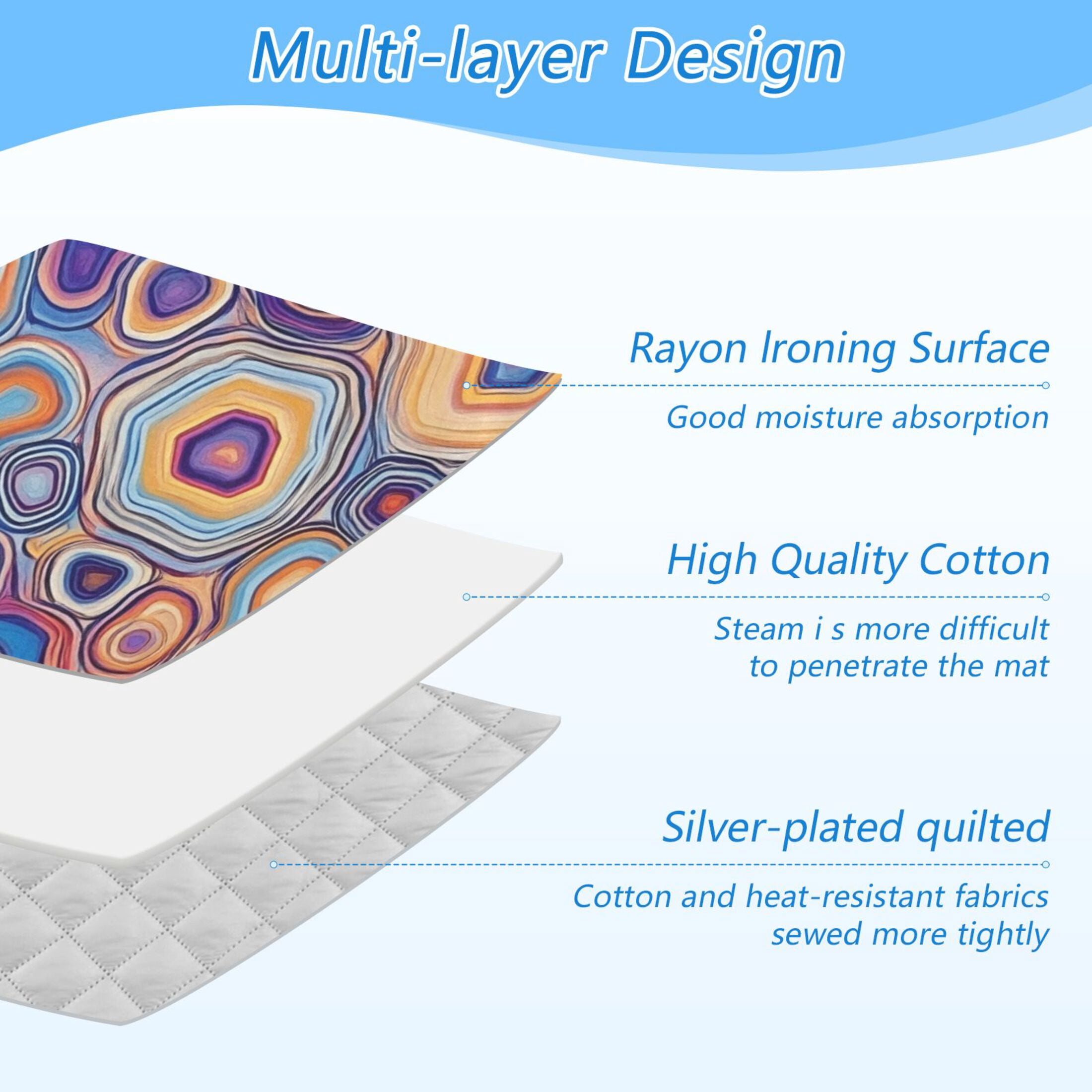 Multi-layer Design

Rayon Ironing Surface

Good moisture absorption

High Quality Cotton

Steam i s more difficult to penetrate the mat

Silver-plated quilted

Cotton and heat-resistant fabrics sewed more tightly